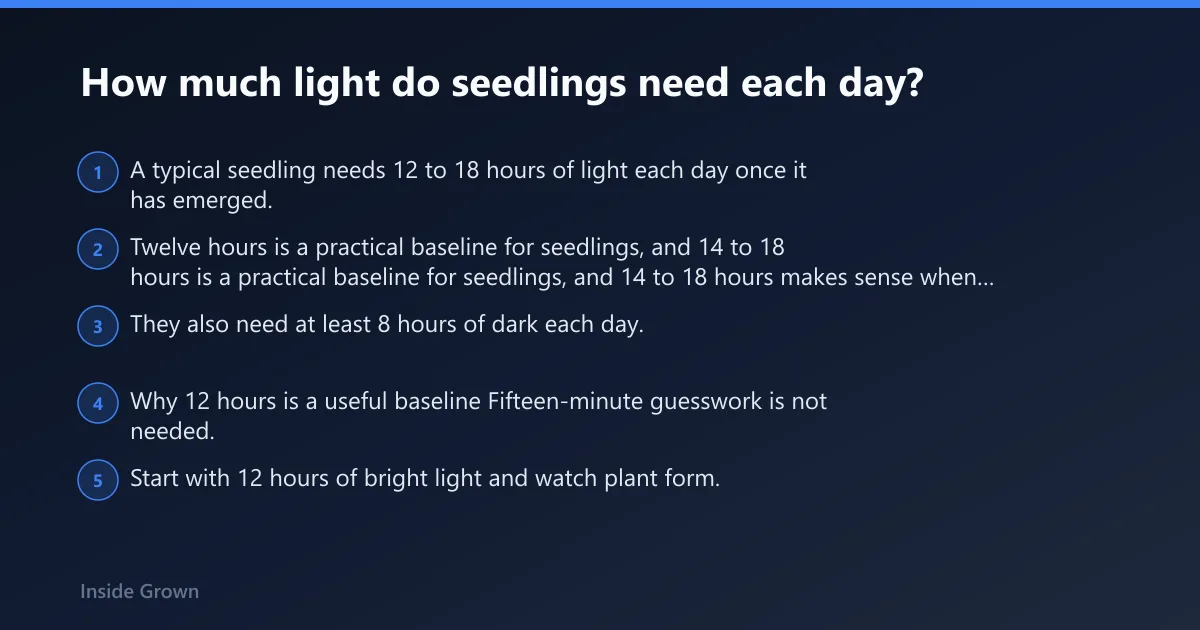 How much light do seedlings need each day?

1 A typical seedling needs 12 to 18 hours of light each day once it has emerged.

2 Twelve hours is a practical baseline for seedlings, and 14 to 18 hours is a practical baseline for seedlings, and 14 to 18 hours makes sense when...

3 They also need at least 8 hours of dark each day.

4 Why 12 hours is a useful baseline Fifteen-minute guesswork is not needed.

5 Start with 12 hours of bright light and watch plant form.

Inside Grown